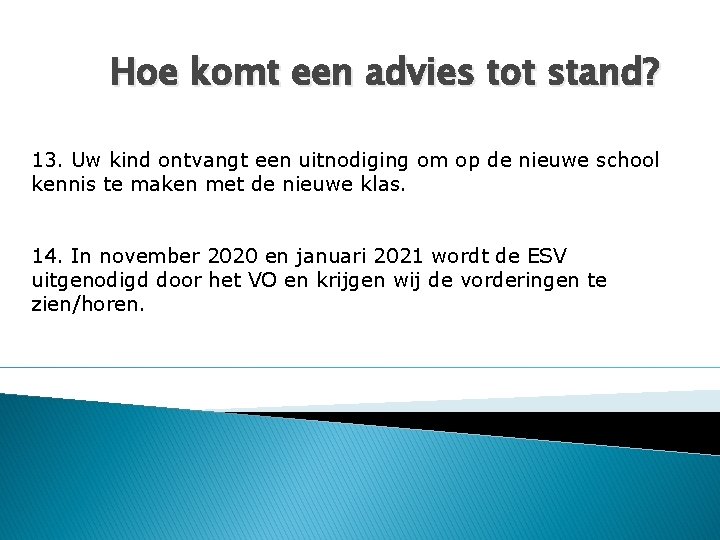 Hoe komt een advies tot stand?

13. Uw kind ontvangt een uitnodiging om op de nieuwe school kennis te maken met de nieuwe klas.

14. In november 2020 en januari 2021 wordt de ESV uitgenodigd door het VO en krijgen wij de vorderingen te zien/horen.